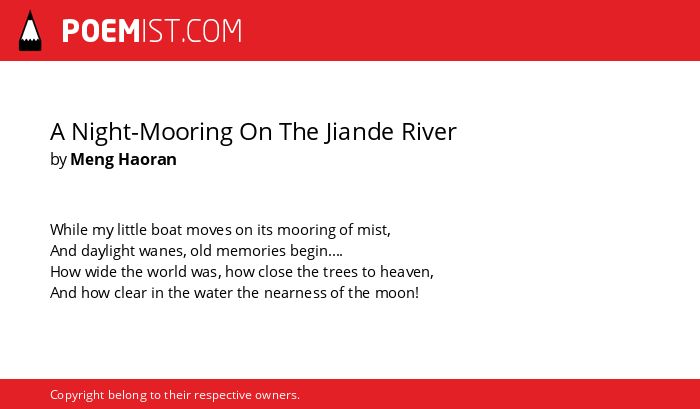 POEMIST.COM

A Night-Mooring On The Jiande River
by Meng Haoran

While my little boat moves on its mooring of mist,
And daylight wanes, old memories begin....
How wide the world was, how close the trees to heaven,
And how clear in the water the nearness of the moon!

Copyright belong to their respective owners.